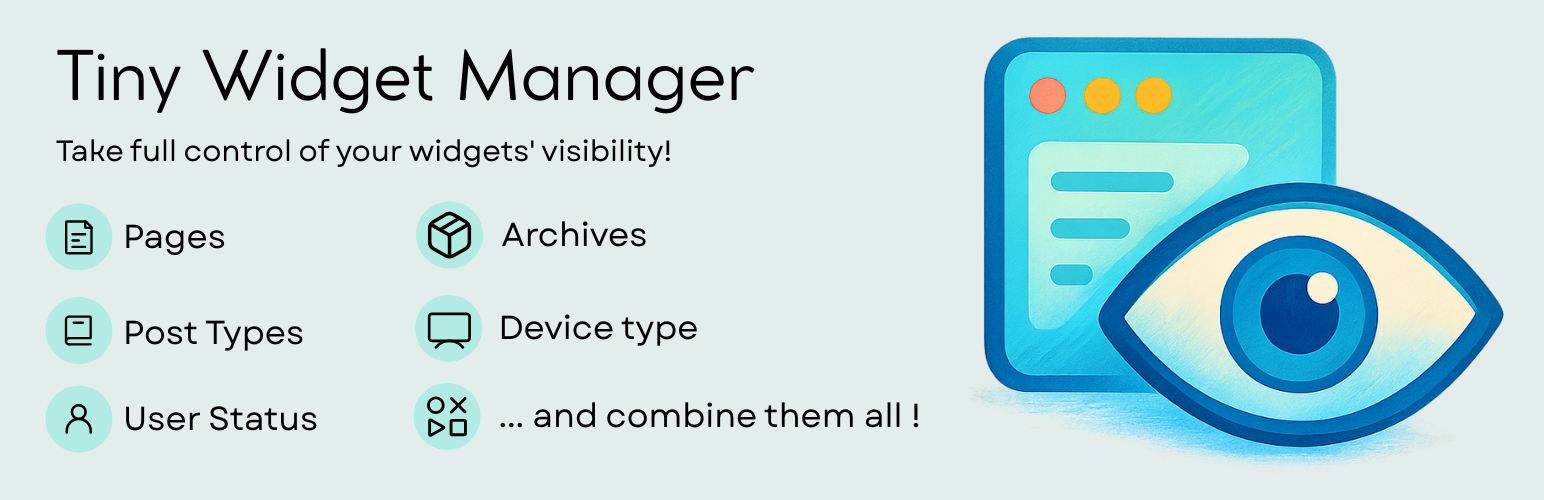 Tiny Widget Manager

Take full control of your widgets' visibility!

Pages

Post Types

User Status

Archives

Device type

... and combine them all !